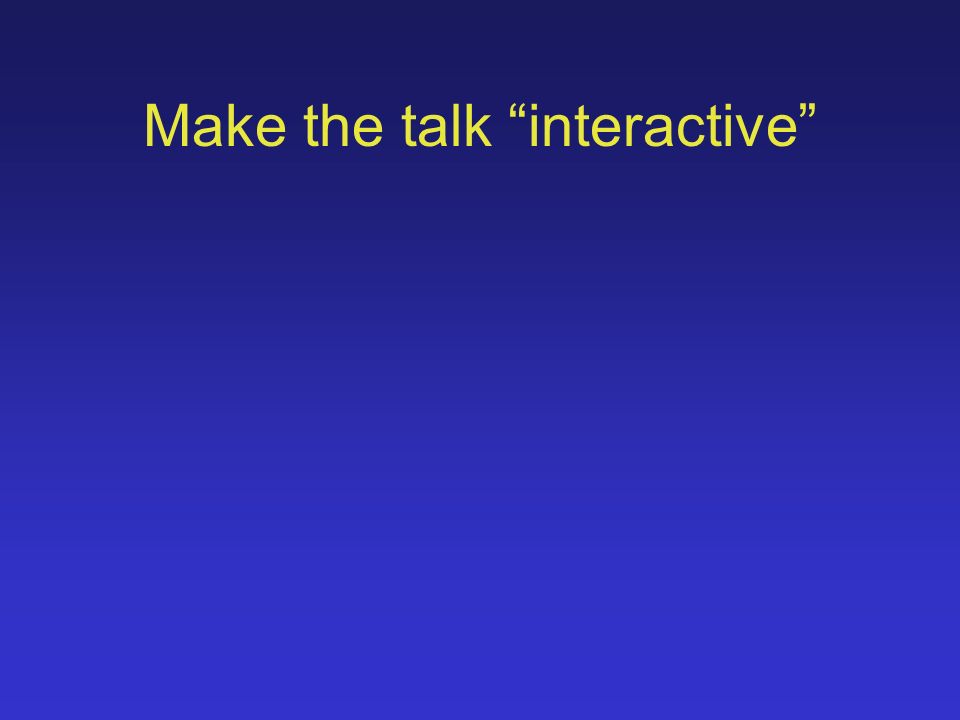 Make the talk “interactive”